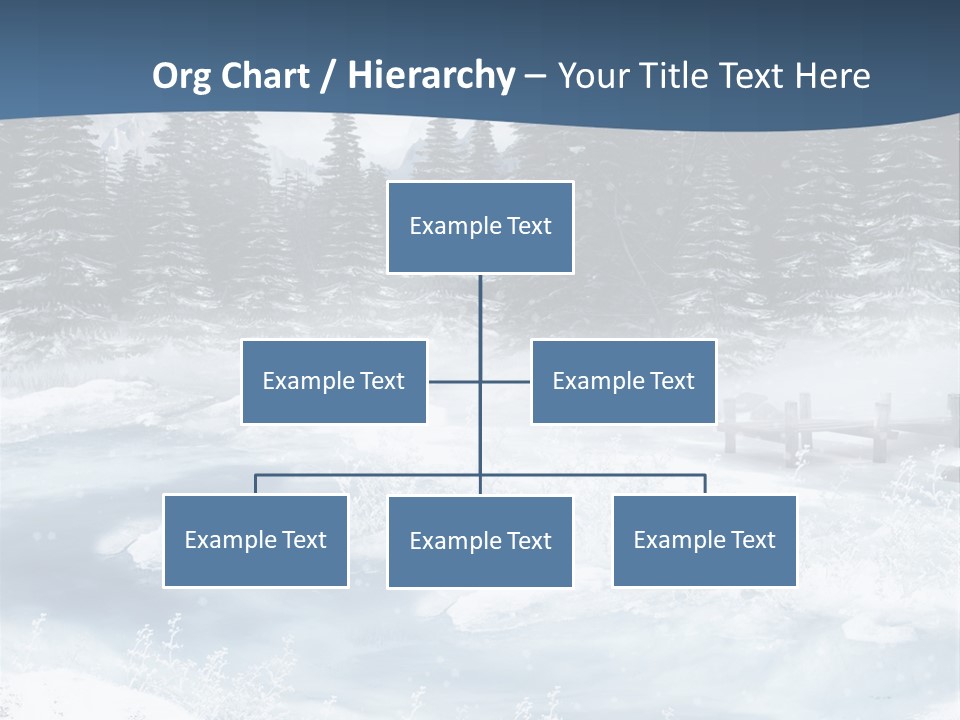 Org Chart / Hierarchy – Your Title Text Here

Example Text

Example Text

Example Text

Example Text

Example Text

Example Text